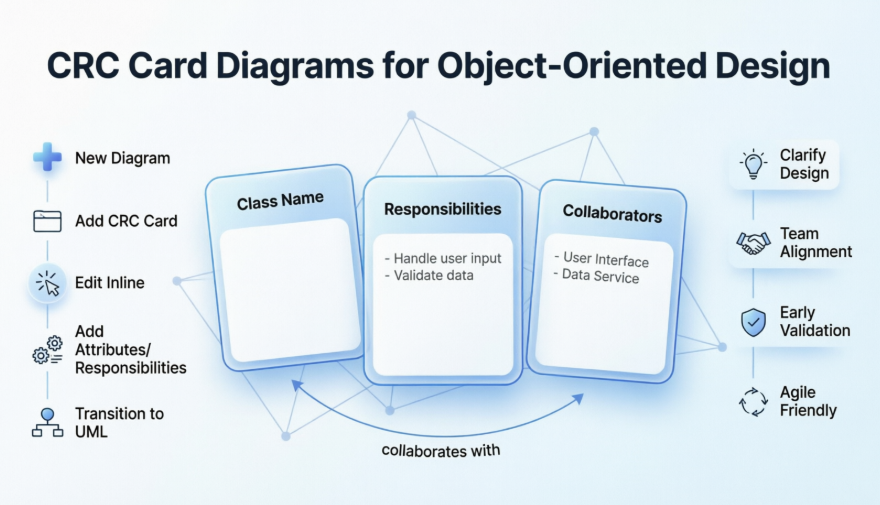 CRC Card Diagrams for Object-Oriented Design

New Diagram

Add CRC Card

Edit Inline

Add Attributes/ Responsibilities

Transition to UML

Class Name

Responsibilities

- Handle user input
- Validate data

Collaborators

- User Interface
- Data Service

collaborates with

Clarify Design

Team Alignment

Early Validation

Agile Friendly